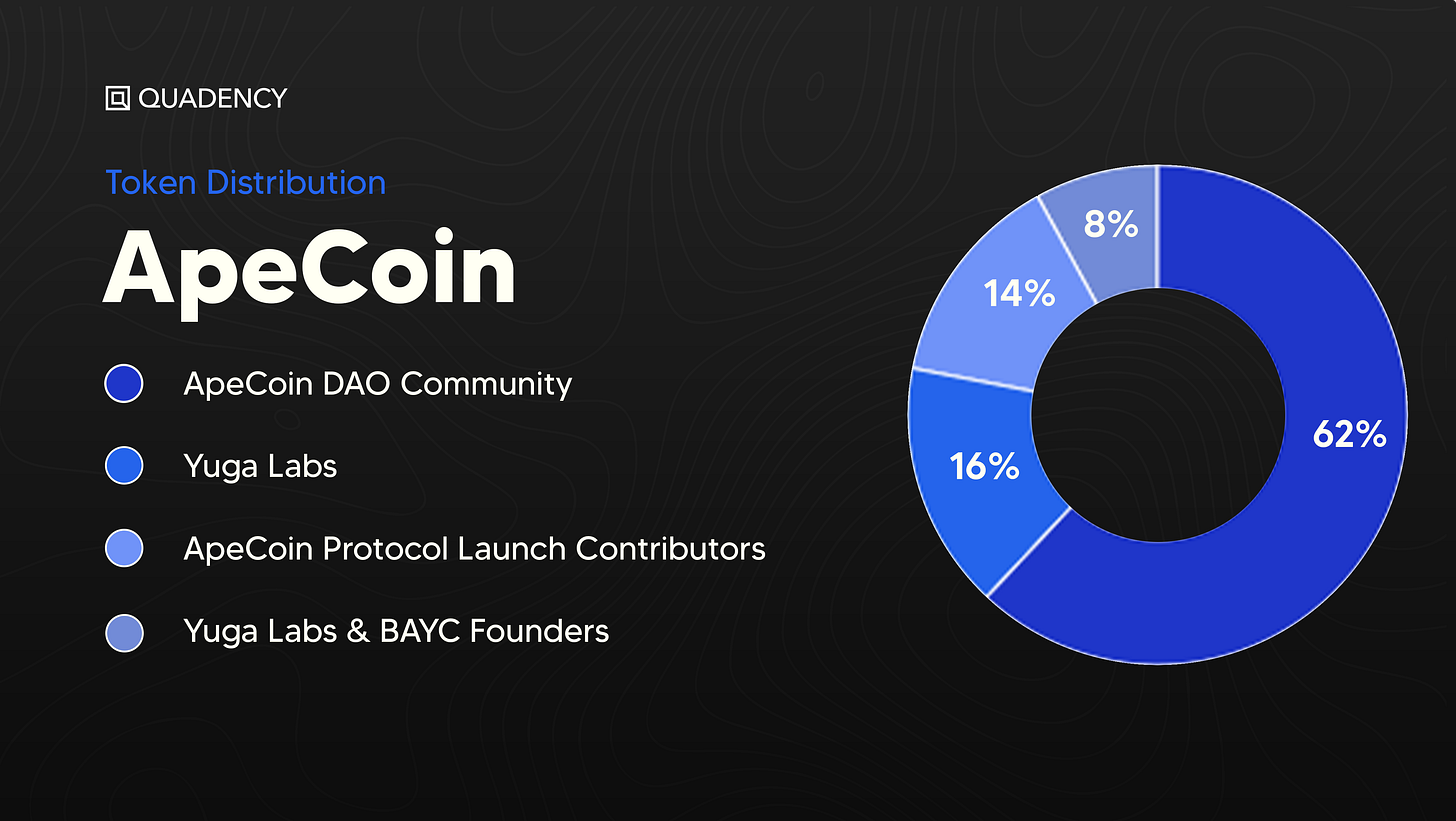 QUADENCY

Token Distribution

ApeCoin

ApeCoin DAO Community

Yuga Labs

ApeCoin Protocol Launch Contributors

Yuga Labs & BAYC Founders

8%

14%

16%

62%